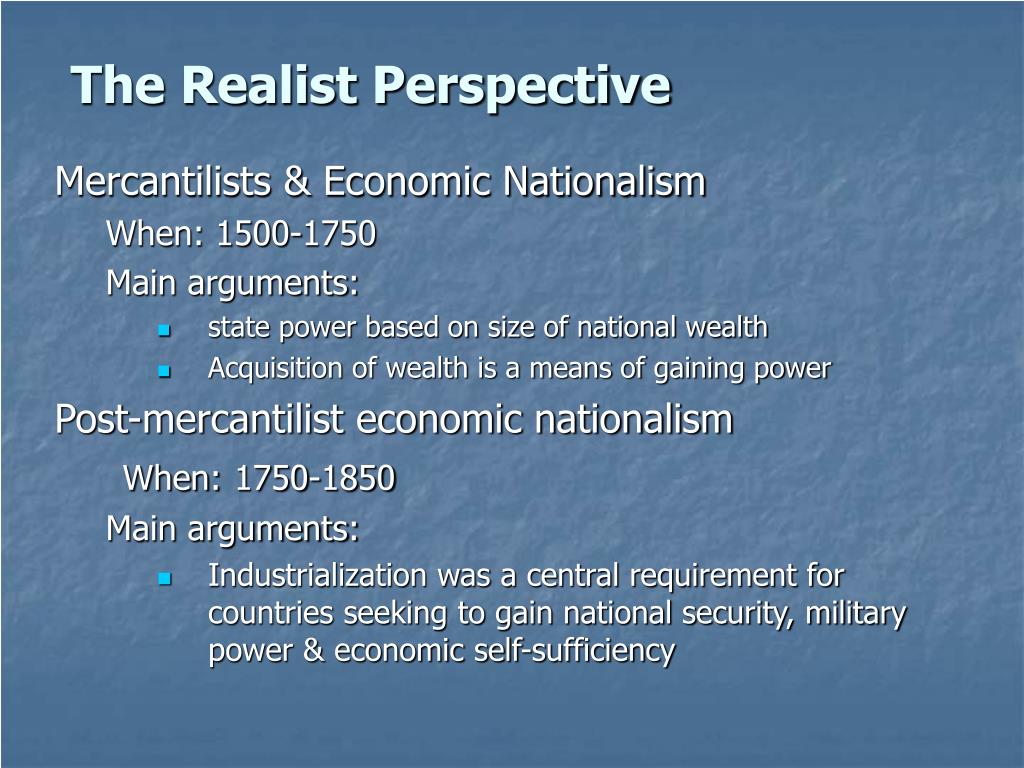 The Realist Perspective

Mercantilists & Economic Nationalism

When: 1500-1750

Main arguments:

- state power based on size of national wealth
- Acquisition of wealth is a means of gaining power

Post-mercantilist economic nationalism

When: 1750-1850

Main arguments:

- Industrialization was a central requirement for countries seeking to gain national security, military power & economic self-sufficiency